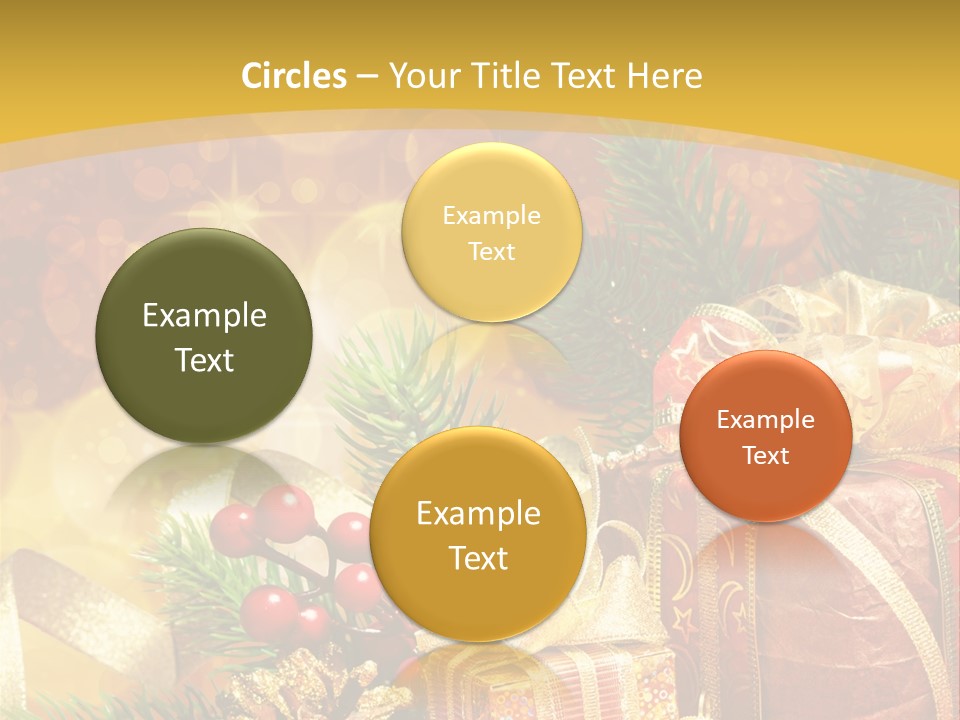 Circles – Your Title Text Here

Example Text

Example Text

Example Text

Example Text